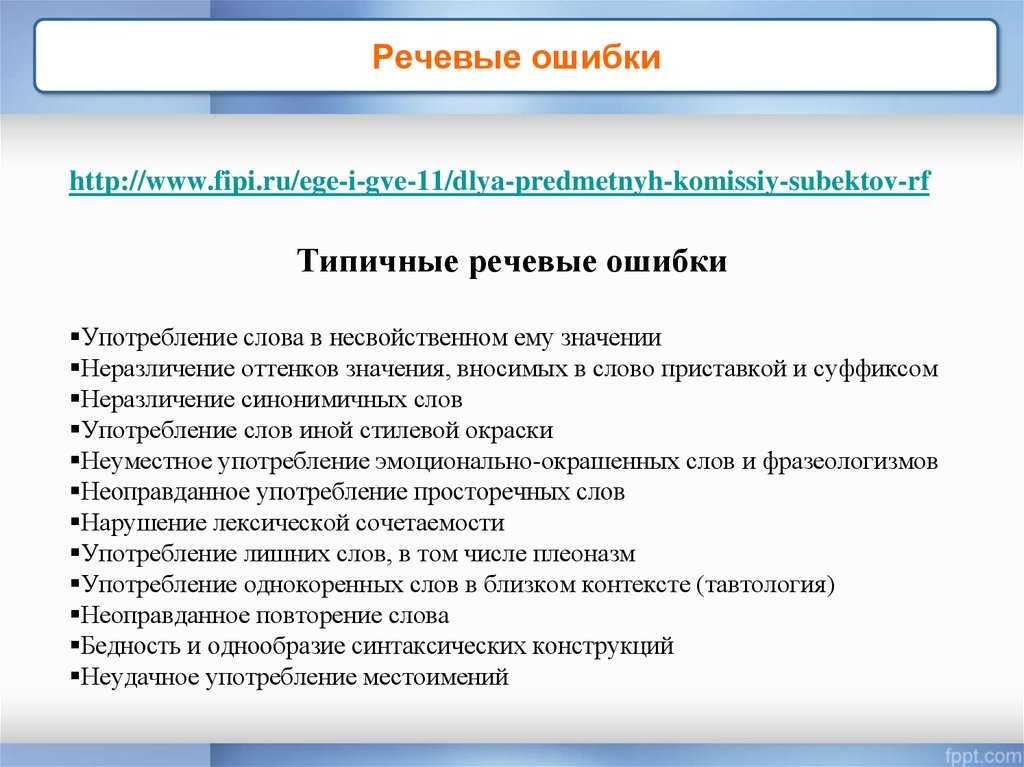 Речевые ошибки

http://www.fipi.ru/ege-i-gve-11/dlya-predmetnyh-komissiy-subektov-rf

Типичные речевые ошибки

▪Употребление слова в несвойственном ему значении
▪Неразличение оттенков значения, вносимых в слово приставкой и суффиксом
▪Неразличение синонимичных слов
▪Употребление слов иной стилевой окраски
▪Неуместное употребление эмоционально-окрашенных слов и фразеологизмов
▪Неоправданное употребление просторечных слов
▪Нарушение лексической сочетаемости
▪Употребление лишних слов, в том числе плеоназм
▪Употребление однокоренных слов в близком контексте (тавтология)
▪Неоправданное повторение слова
▪Бедность и однообразие синтаксических конструкций
▪Неудачное употребление местоимений

fppt.com